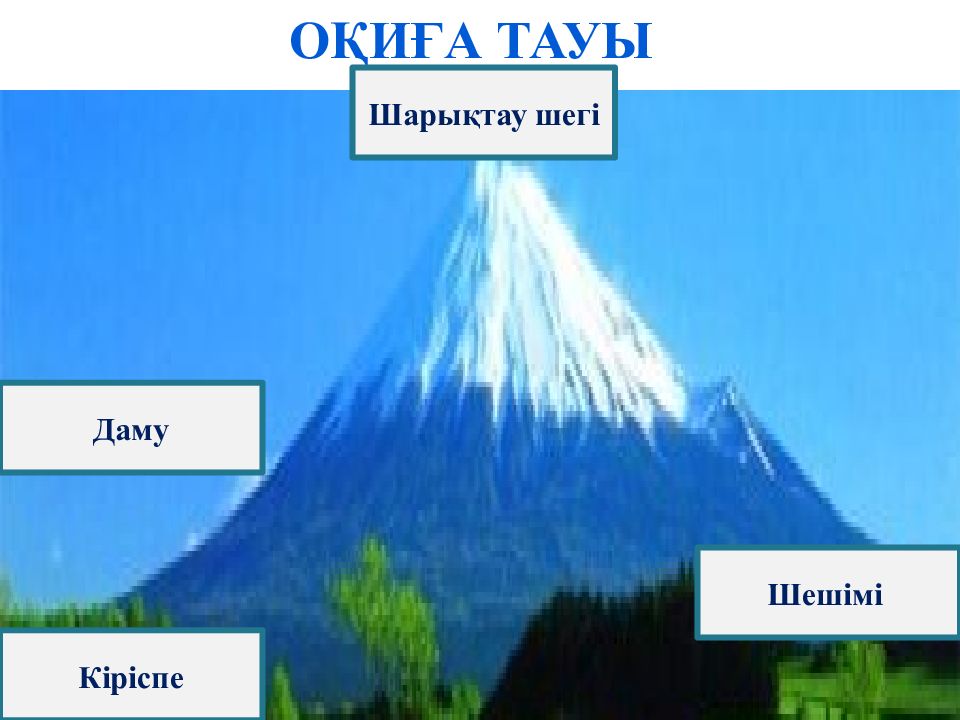 ОҚИҒА ТАУЫ

Шарықтау шегі

Даму

Шешімі

Кіріспе